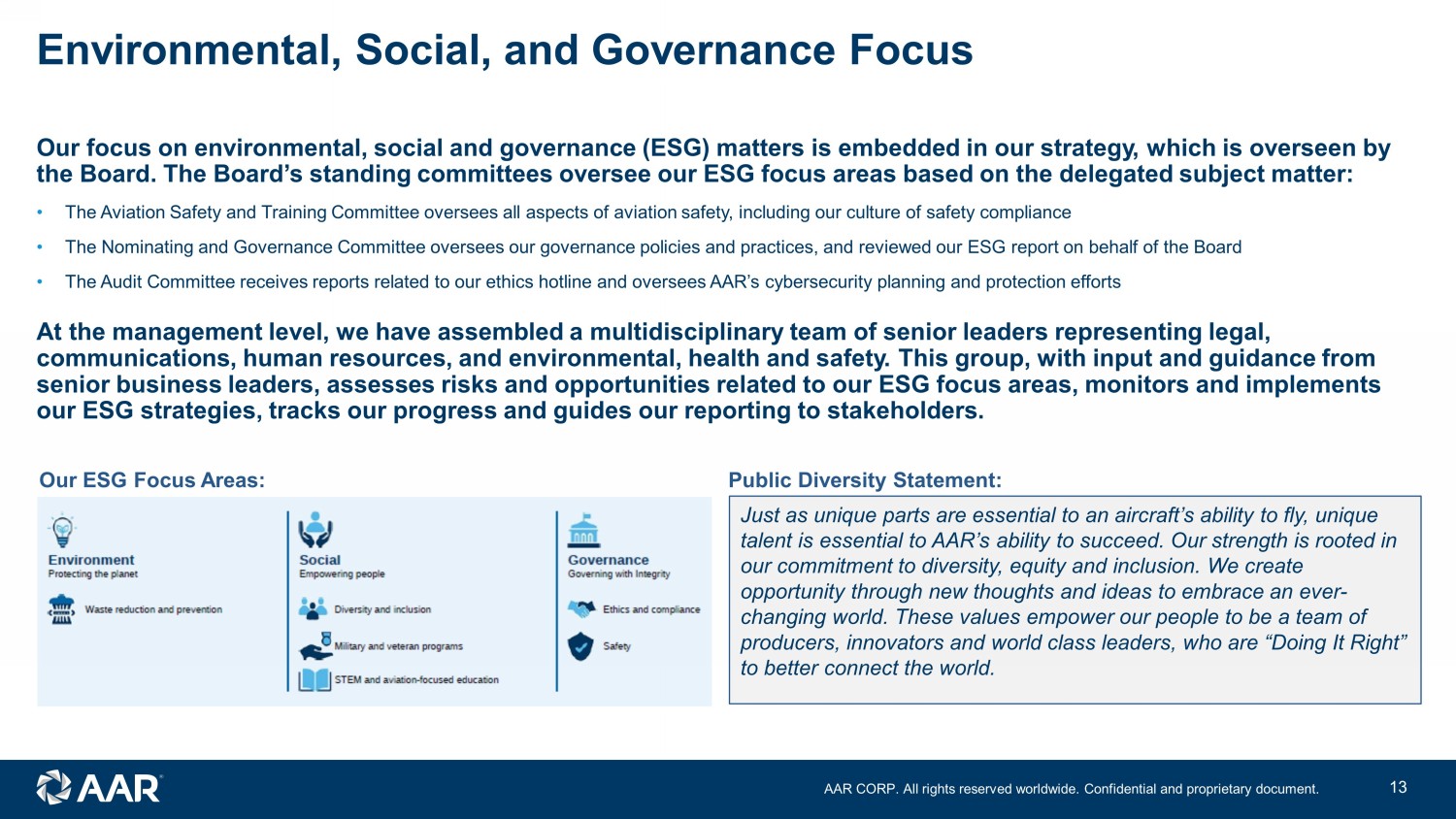 Environmental, Social, and Governance Focus

Our focus on environmental, social and governance (ESG) matters is embedded in our strategy, which is overseen by the Board. The Board's standing committees oversee our ESG focus areas based on the delegated subject matter:

• The Aviation Safety and Training Committee oversees all aspects of aviation safety, including our culture of safety compliance
• The Nominating and Governance Committee oversees our governance policies and practices, and reviewed our ESG report on behalf of the Board
• The Audit Committee receives reports related to our ethics hotline and oversees AAR's cybersecurity planning and protection efforts

At the management level, we have assembled a multidisciplinary team of senior leaders representing legal, communications, human resources, and environmental, health and safety. This group, with input and guidance from senior business leaders, assesses risks and opportunities related to our ESG focus areas, monitors and implements our ESG strategies, tracks our progress and guides our reporting to stakeholders.

Our ESG Focus Areas:

Environment
Protecting the planet
Waste reduction and prevention

Social
Empowering people
Diversity and inclusion
Military and veteran programs
STEM and aviation-focused education

Governance
Governing with Integrity
Ethics and compliance
Safety

Public Diversity Statement:

Just as unique parts are essential to an aircraft's ability to fly, unique talent is essential to AAR's ability to succeed. Our strength is rooted in our commitment to diversity, equity and inclusion. We create opportunity through new thoughts and ideas to embrace an ever-changing world. These values empower our people to be a team of producers, innovators and world class leaders, who are "Doing It Right" to better connect the world.

AAR

AAR CORP. All rights reserved worldwide. Confidential and proprietary document.

13